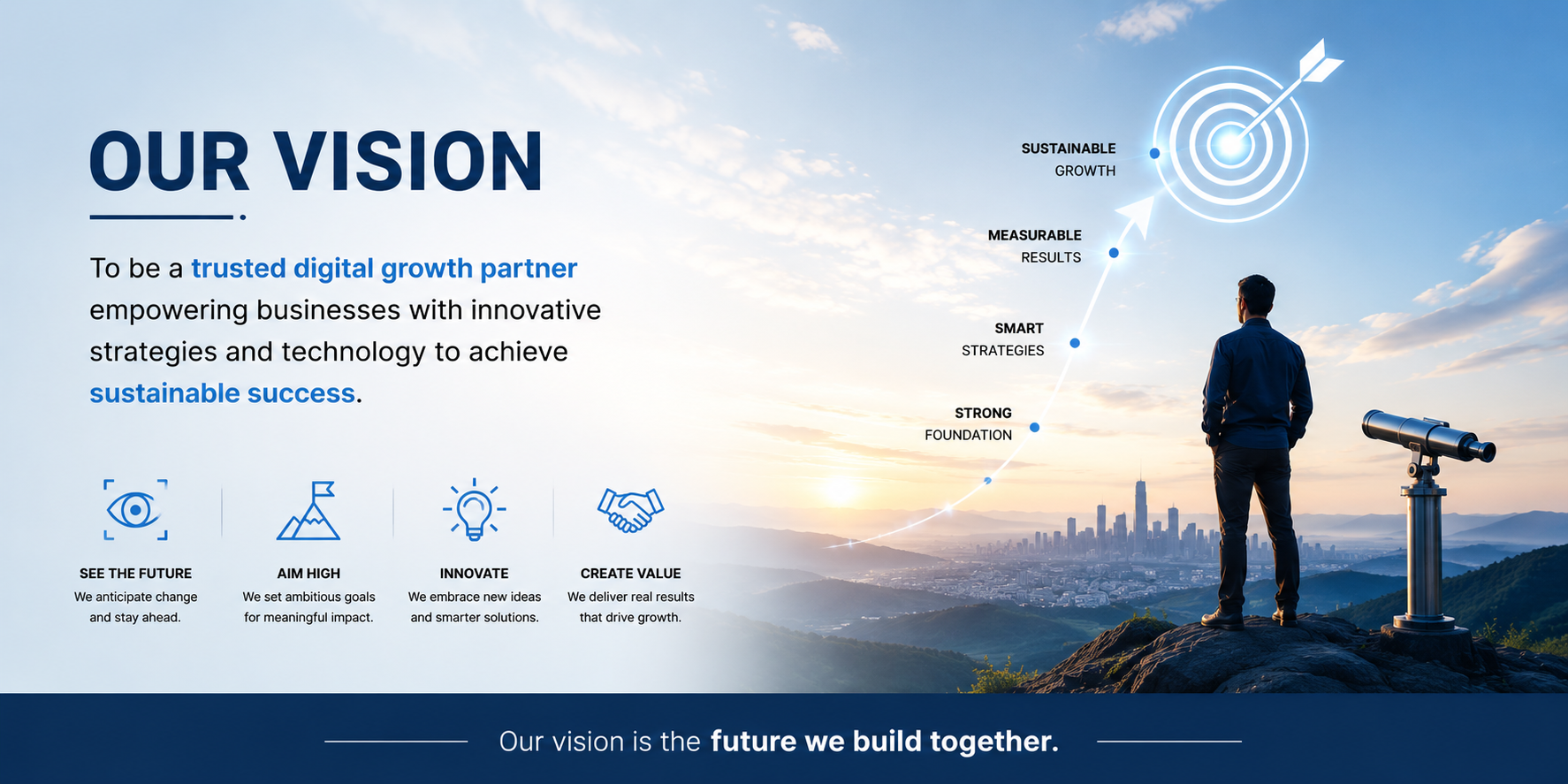 OUR VISION

To be a trusted digital growth partner empowering businesses with innovative strategies and technology to achieve sustainable success.

SEE THE FUTURE
We anticipate change and stay ahead.

AIM HIGH
We set ambitious goals for meaningful impact.

INNOVATE
We embrace new ideas and smarter solutions.

CREATE VALUE
We deliver real results that drive growth.

SUSTAINABLE GROWTH

MEASURABLE RESULTS

SMART STRATEGIES

STRONG FOUNDATION

Our vision is the future we build together.